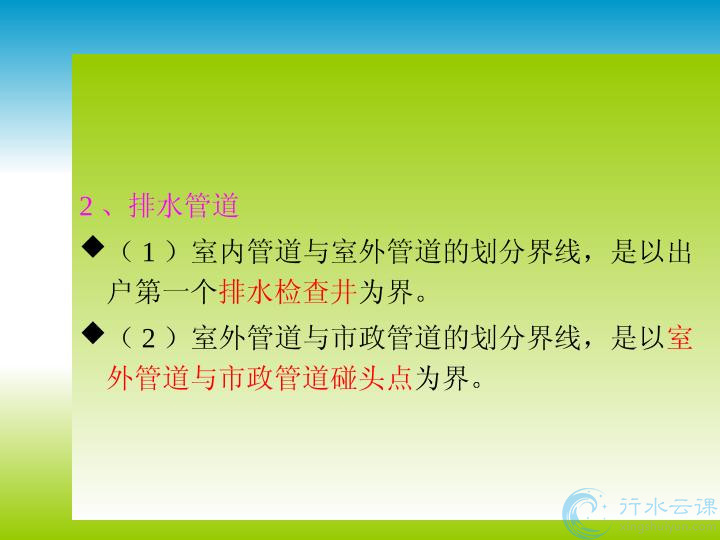 2、排水管道

◆（1）室内管道与室外管道的划分界线，是以出户第一个排水检查井为界。

◆（2）室外管道与市政管道的划分界线，是以室外管道与市政管道碰头点为界。

行水云课